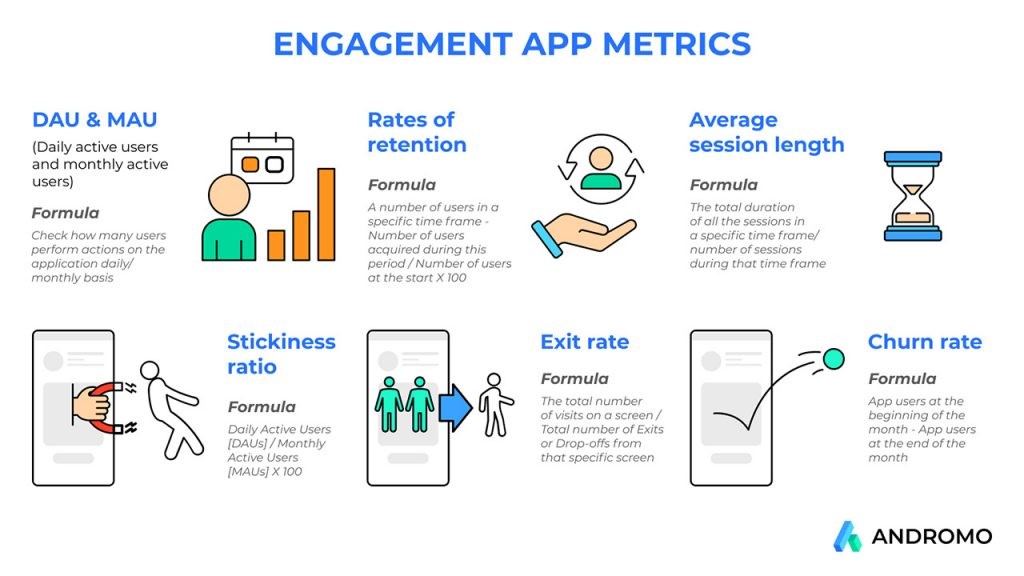 ENGAGEMENT APP METRICS

DAU & MAU

(Daily active users and monthly active users)

Formula

Check how many users perform actions on the application daily/ monthly basis

Rates of retention

Formula

A number of users in a specific time frame - Number of users acquired during this period / Number of users at the start X 100

Average session length

Formula

The total duration of all the sessions in a specific time frame/ number of sessions during that time frame

Stickiness ratio

Formula

Daily Active Users [DAUs] / Monthly Active Users [MAUs] X 100

Exit rate

Formula

The total number of visits on a screen / Total number of Exits or Drop-offs from that specific screen

Churn rate

Formula

App users at the beginning of the month - App users at the end of the month

ANDROMO